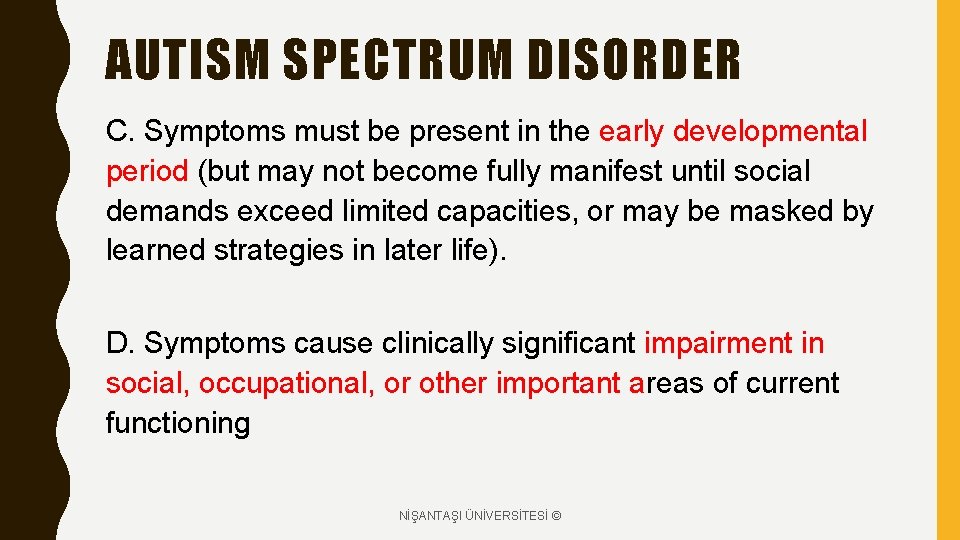 AUTISM SPECTRUM DISORDER

C. Symptoms must be present in the early developmental period (but may not become fully manifest until social demands exceed limited capacities, or may be masked by learned strategies in later life).

D. Symptoms cause clinically significant impairment in social, occupational, or other important areas of current functioning

NİŞANTAŞI ÜNİVERSİTESİ ©